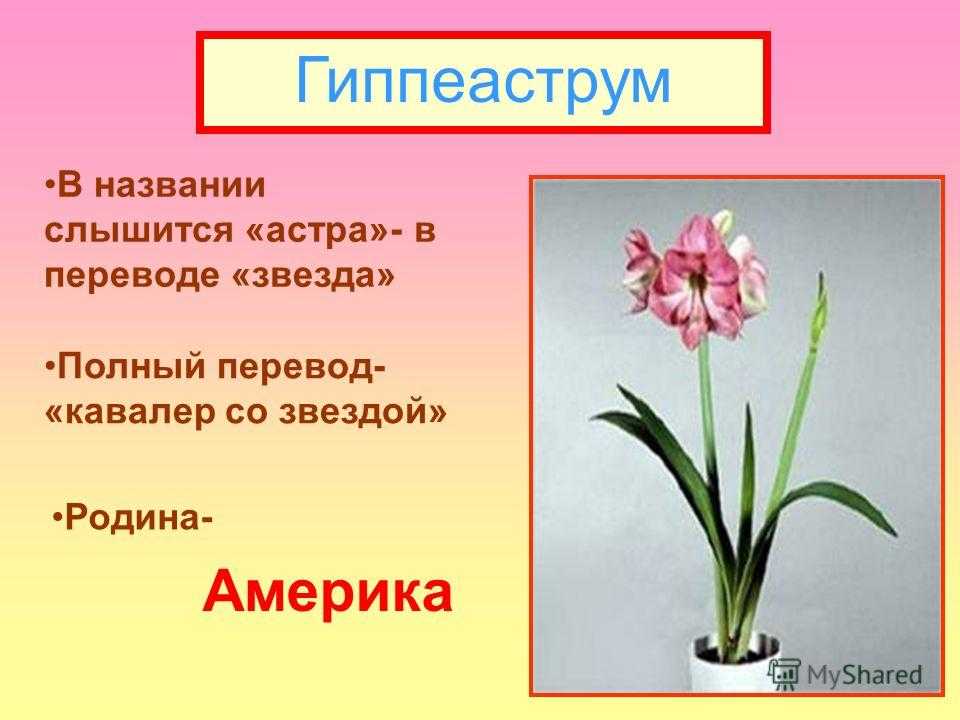 Гиппеаструм

•В названии слышится «астра»- в переводе «звезда»

•Полный перевод- «кавалер со звездой»

•Родина-

Америка

MyShared